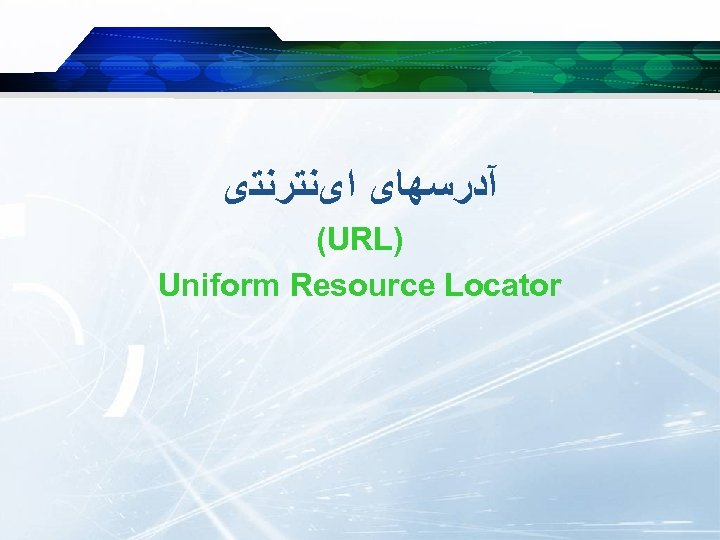 آدرسهای اینترنتی

(URL)

Uniform Resource Locator